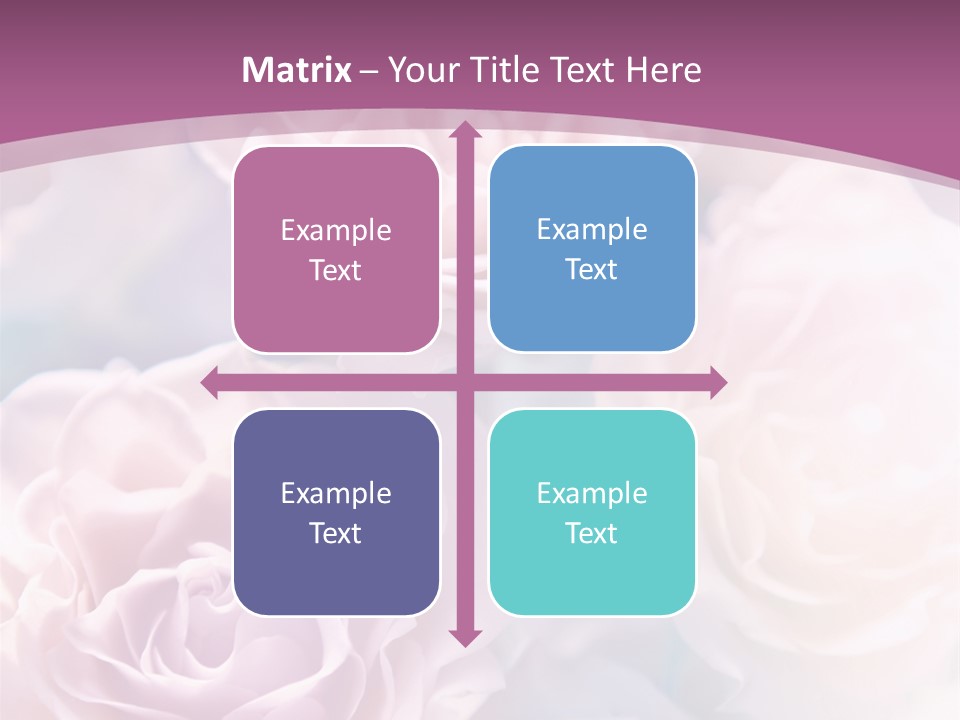 Matrix – Your Title Text Here

Example Text

Example Text

Example Text

Example Text